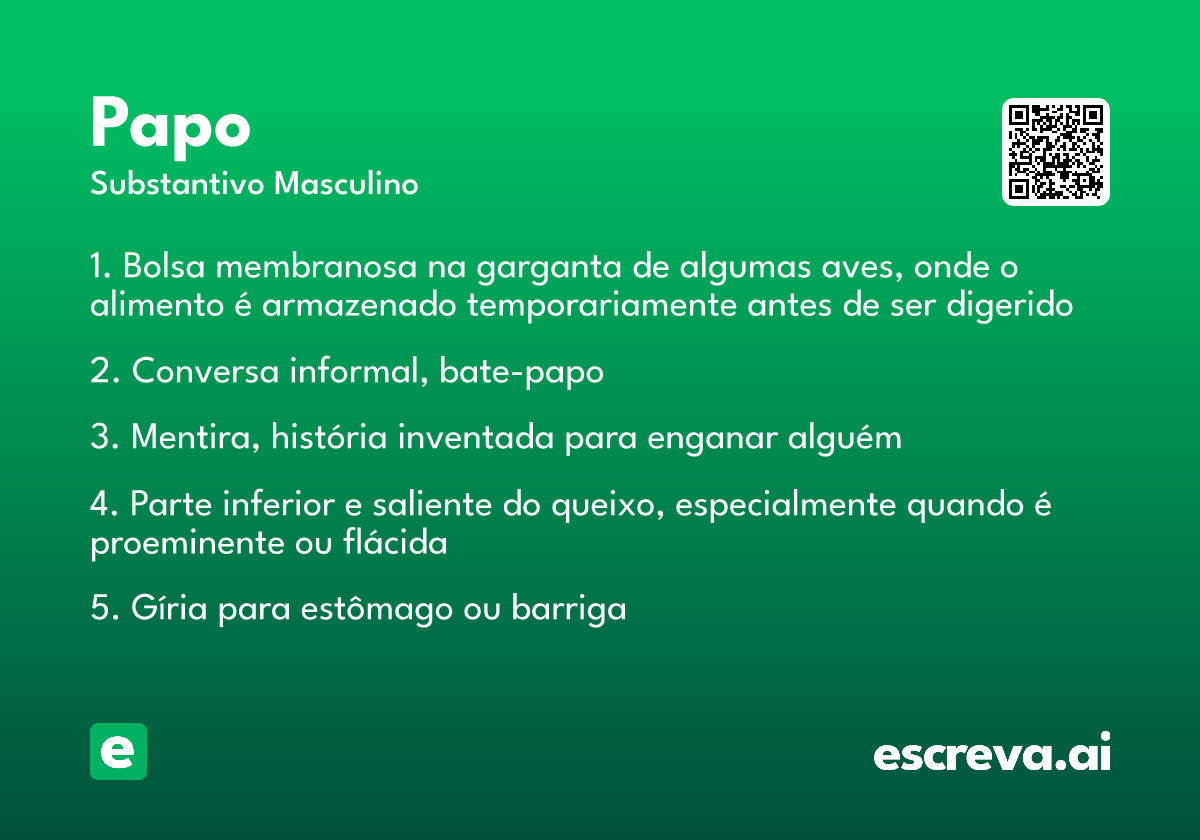 Papo
Substantivo Masculino

1. Bolsa membranosa na garganta de algumas aves, onde o alimento é armazenado temporariamente antes de ser digerido

2. Conversa informal, bate-papo

3. Mentira, história inventada para enganar alguém

4. Parte inferior e saliente do queixo, especialmente quando é proeminente ou flácida

5. Gíria para estômago ou barriga

e

escreva.ai